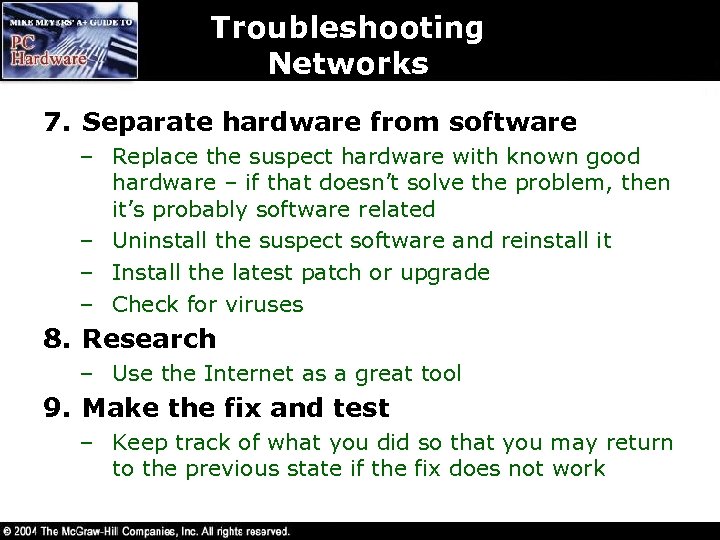 MIKE MEYERS' A+ GUIDE TO
PC Hardware

Troubleshooting Networks

7. Separate hardware from software
– Replace the suspect hardware with known good hardware – if that doesn't solve the problem, then it's probably software related
– Uninstall the suspect software and reinstall it
– Install the latest patch or upgrade
– Check for viruses

8. Research
– Use the Internet as a great tool

9. Make the fix and test
– Keep track of what you did so that you may return to the previous state if the fix does not work

© 2004 The McGraw-Hill Companies, Inc. All rights reserved.